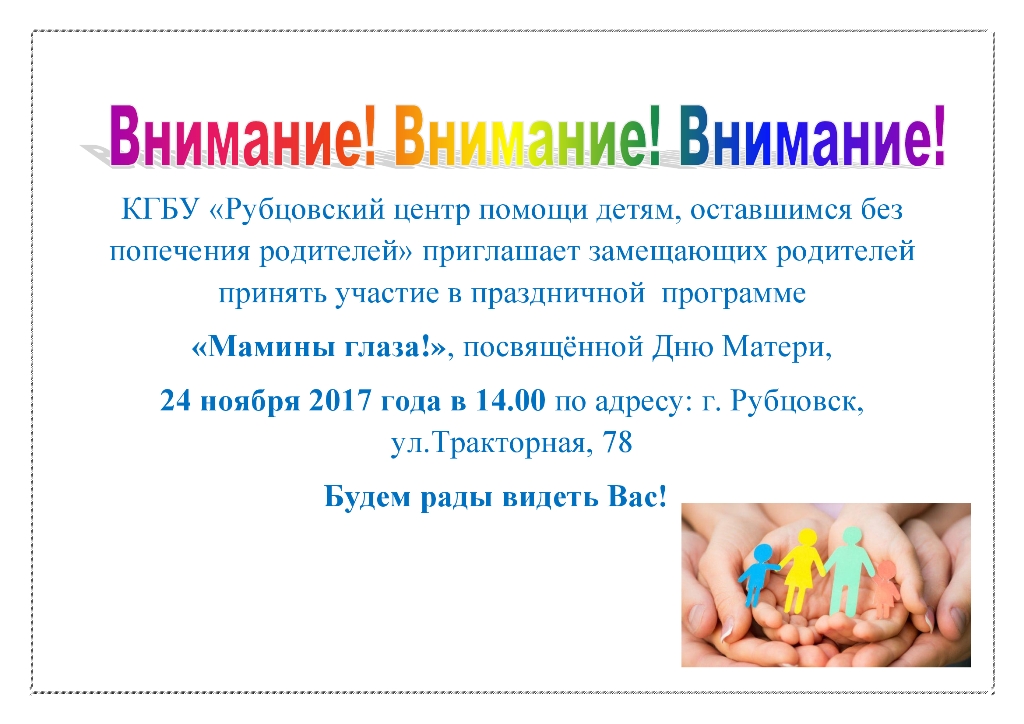 Внимание! Внимание! Внимание!

КГБУ «Рубцовский центр помощи детям, оставшимся без попечения родителей» приглашает замещающих родителей принять участие в праздничной программе

«Мамины глаза!», посвящённой Дню Матери,

24 ноября 2017 года в 14.00 по адресу: г. Рубцовск, ул.Тракторная, 78

Будем рады видеть Вас!